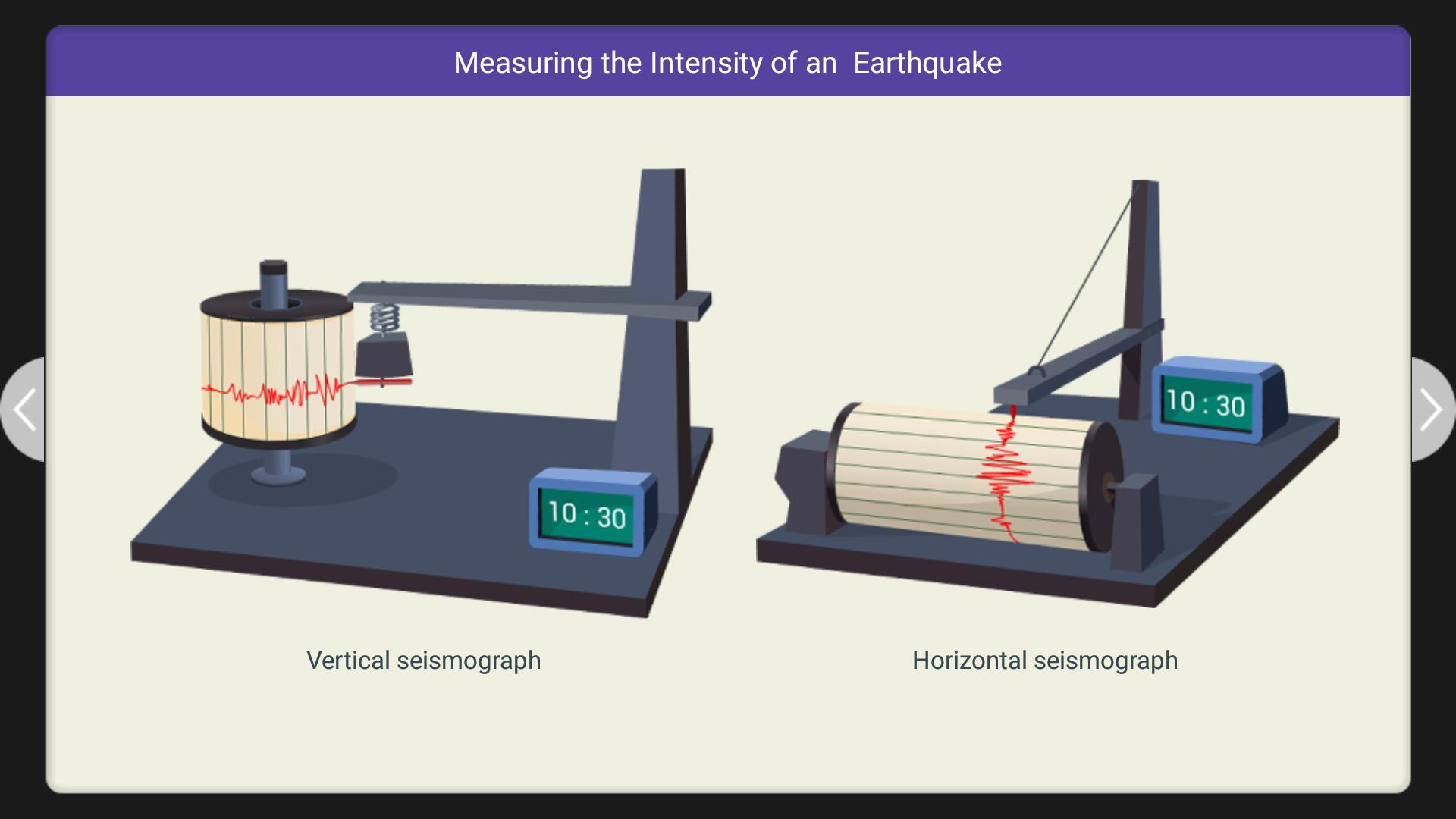 Measuring the Intensity of an  Earthquake

10 : 30

10 : 30

Vertical seismograph

Horizontal seismograph